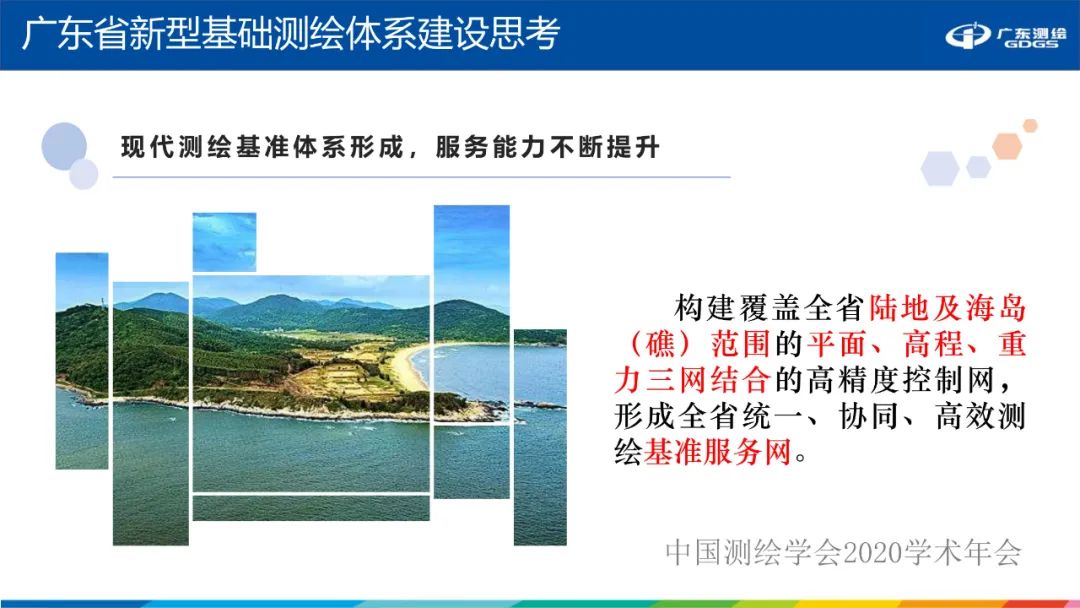 广东省新型基础测绘体系建设思考

广东测绘
GDGS

现代测绘基准体系形成，服务能力不断提升

构建覆盖全省陆地及海岛（礁）范围的平面、高程、重力三网结合的高精度控制网，形成全省统一、协同、高效测绘基准服务网。

中国测绘学会2020学术年会